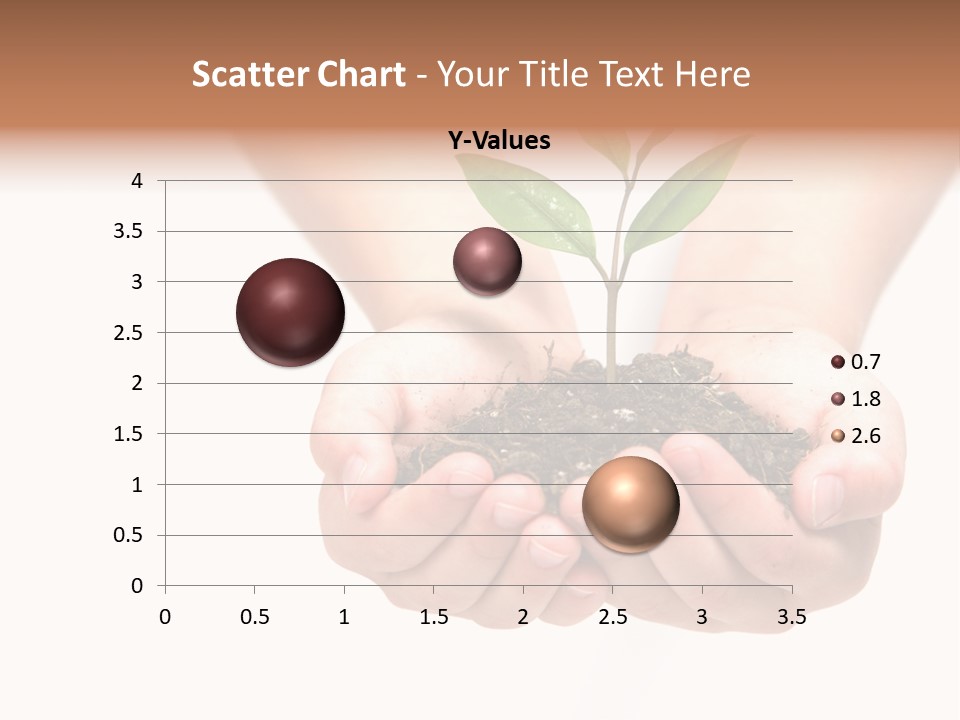 Scatter Chart - Your Title Text Here

Y-Values

4
3.5
3
2.5
2
1.5
1
0.5
0

0 0.5 1 1.5 2 2.5 3 3.5

0.7
1.8
2.6